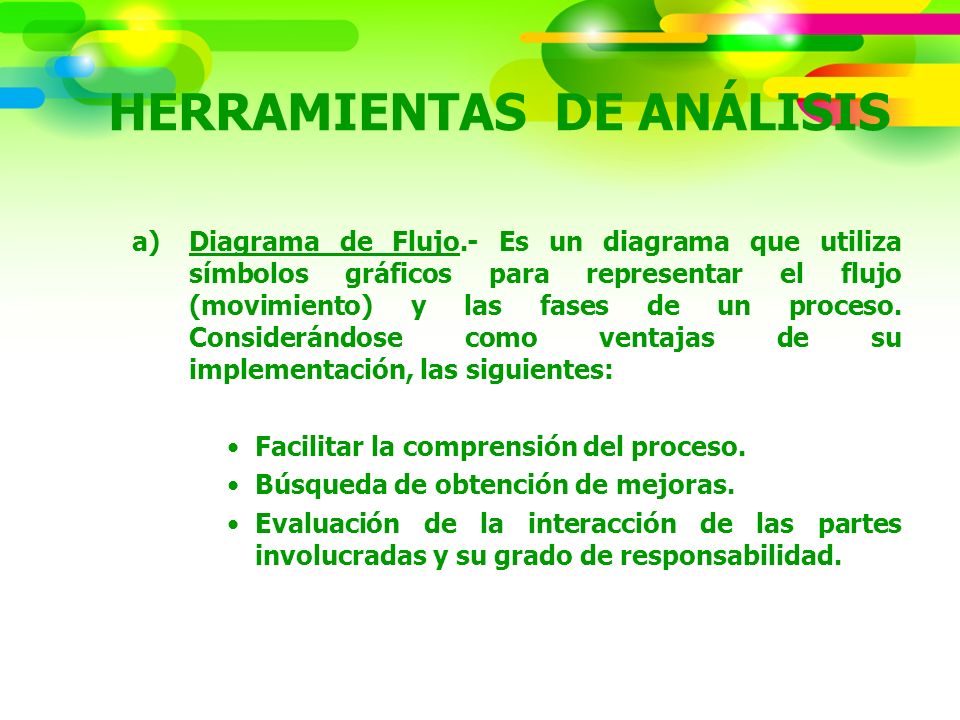 HERRAMIENTAS DE ANÁLISIS

a) Diagrama de Flujo.- Es un diagrama que utiliza símbolos gráficos para representar el flujo (movimiento) y las fases de un proceso. Considerándose como ventajas de su implementación, las siguientes:

• Facilitar la comprensión del proceso.
• Búsqueda de obtención de mejoras.
• Evaluación de la interacción de las partes involucradas y su grado de responsabilidad.